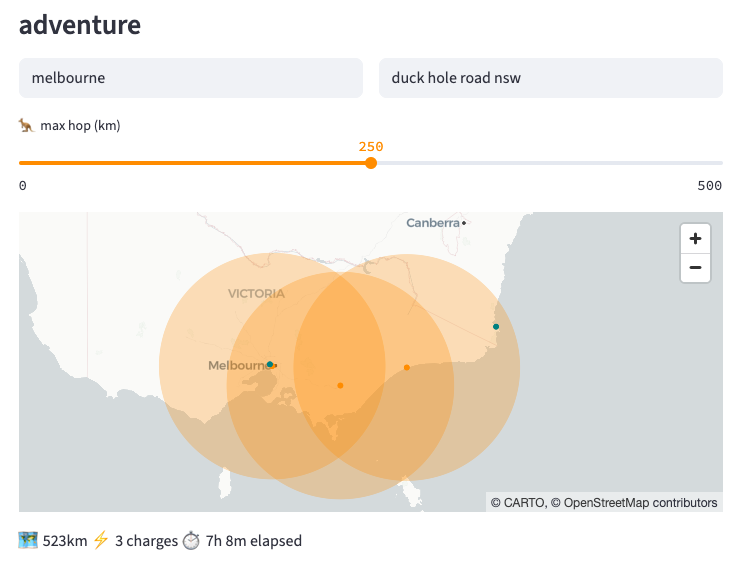 adventure

melbourne

duck hole road nsw

🦘 max hop (km)

250

0

500

Canberra

+

−

VICTORIA

Melbourne

© CARTO, © OpenStreetMap contributors

🗺️ 523km ⚡ 3 charges ⏱️ 7h 8m elapsed